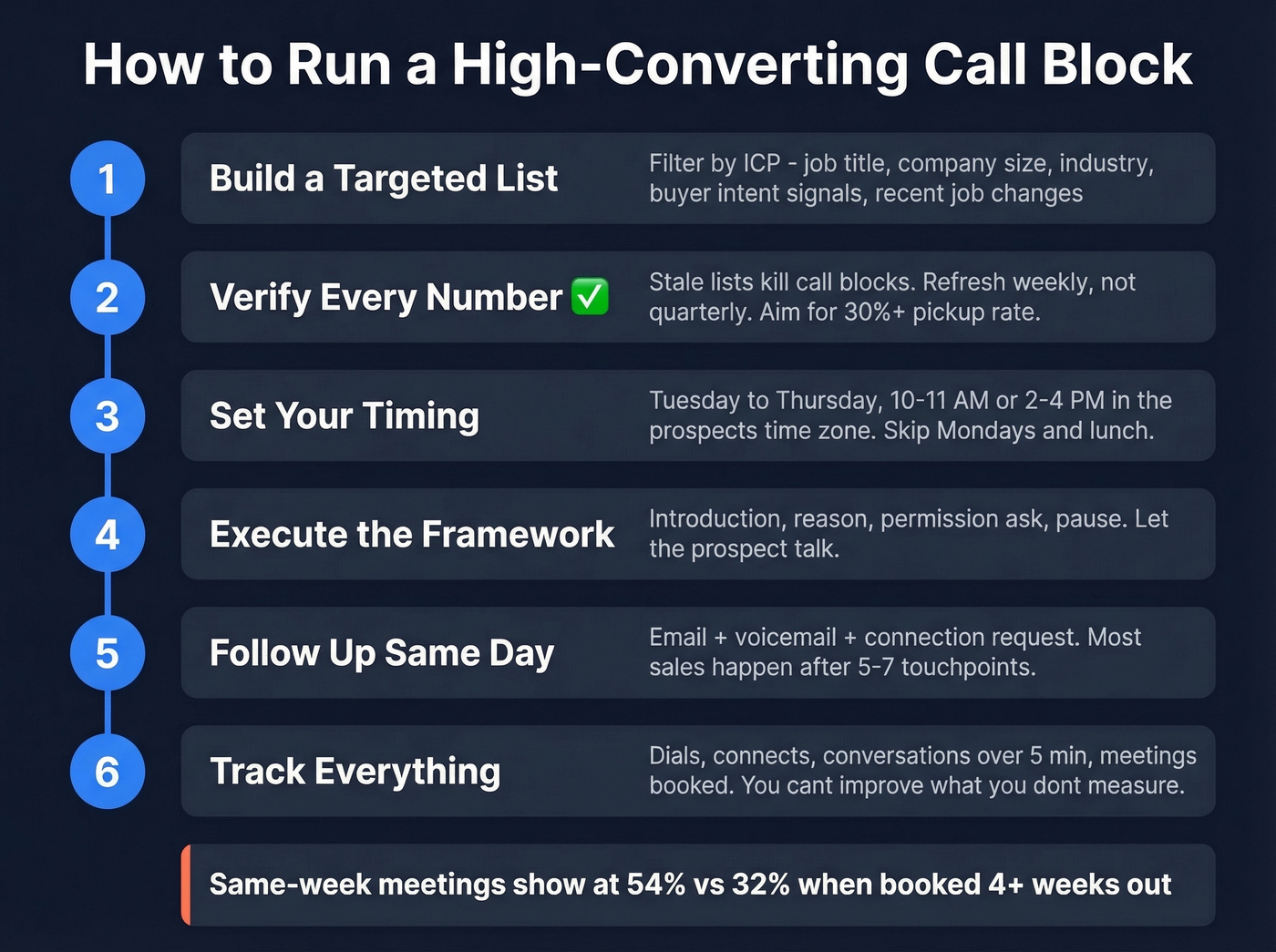 How to Run a High-Converting Call Block

1 Build a Targeted List
Filter by ICP - job title, company size, industry, buyer intent signals, recent job changes

2 Verify Every Number ✅
Stale lists kill call blocks. Refresh weekly, not quarterly. Aim for 30%+ pickup rate.

3 Set Your Timing
Tuesday to Thursday, 10-11 AM or 2-4 PM in the prospects time zone. Skip Mondays and lunch.

4 Execute the Framework
Introduction, reason, permission ask, pause. Let the prospect talk.

5 Follow Up Same Day
Email + voicemail + connection request. Most sales happen after 5-7 touchpoints.

6 Track Everything
Dials, connects, conversations over 5 min, meetings booked. You cant improve what you dont measure.

Same-week meetings show at 54% vs 32% when booked 4+ weeks out